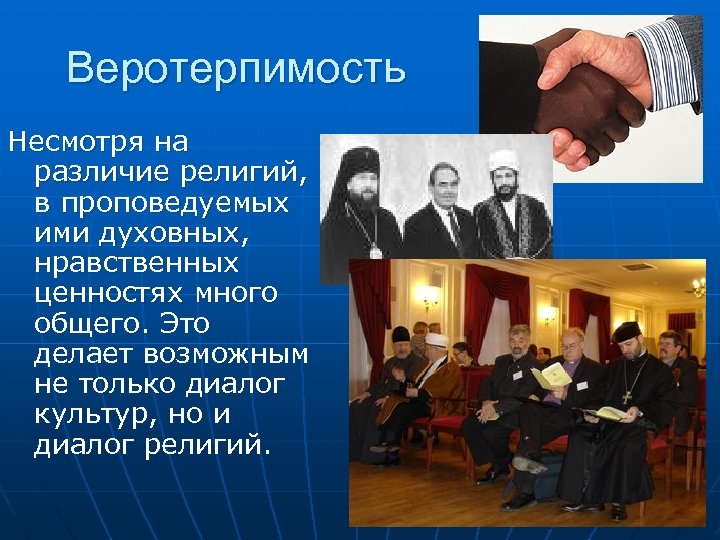 Веротерпимость

Несмотря на различие религий, в проповедуемых ими духовных, нравственных ценностях много общего. Это делает возможным не только диалог культур, но и диалог религий.